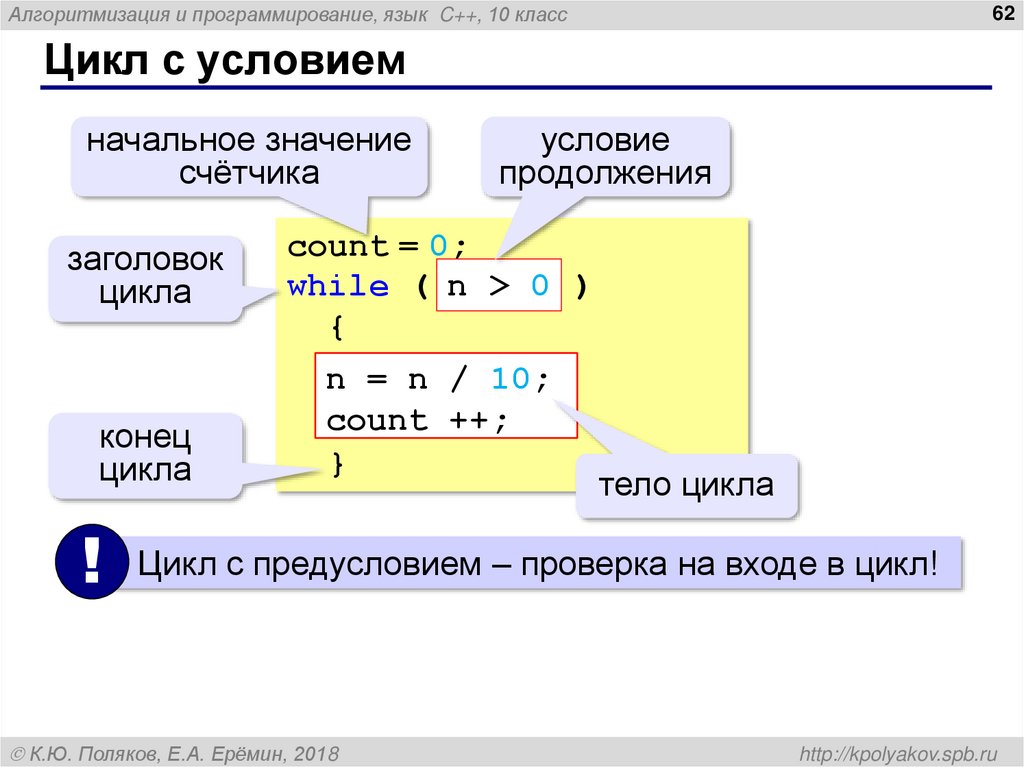 Алгоритмизация и программирование, язык C++, 10 класс

62

Цикл с условием

начальное значение счётчика

условие продолжения

заголовок цикла

count = 0;
while ( n > 0 )
{
n = n / 10;
count ++;
}

конец цикла

тело цикла

!

Цикл с предусловием – проверка на входе в цикл!

© К.Ю. Поляков, Е.А. Ерёмин, 2018

http://kpolyakov.spb.ru